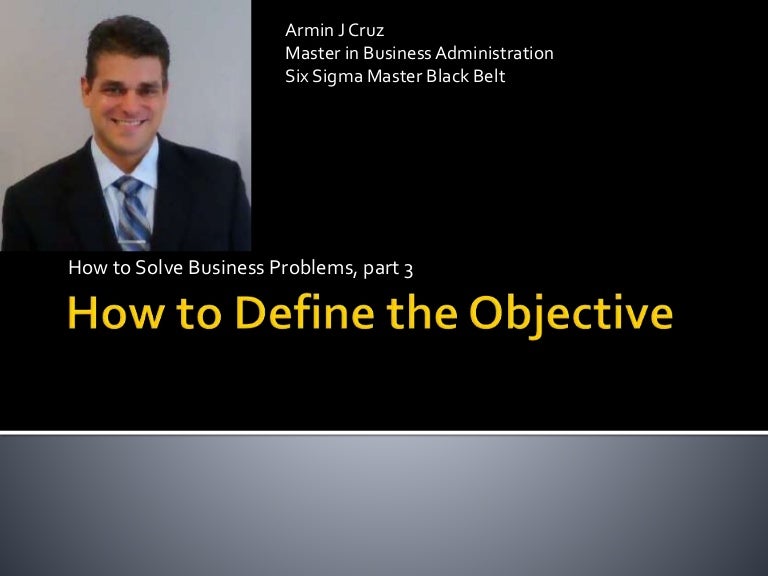 Armin J Cruz
Master in Business Administration
Six Sigma Master Black Belt

How to Solve Business Problems, part 3

How to Define the Objective